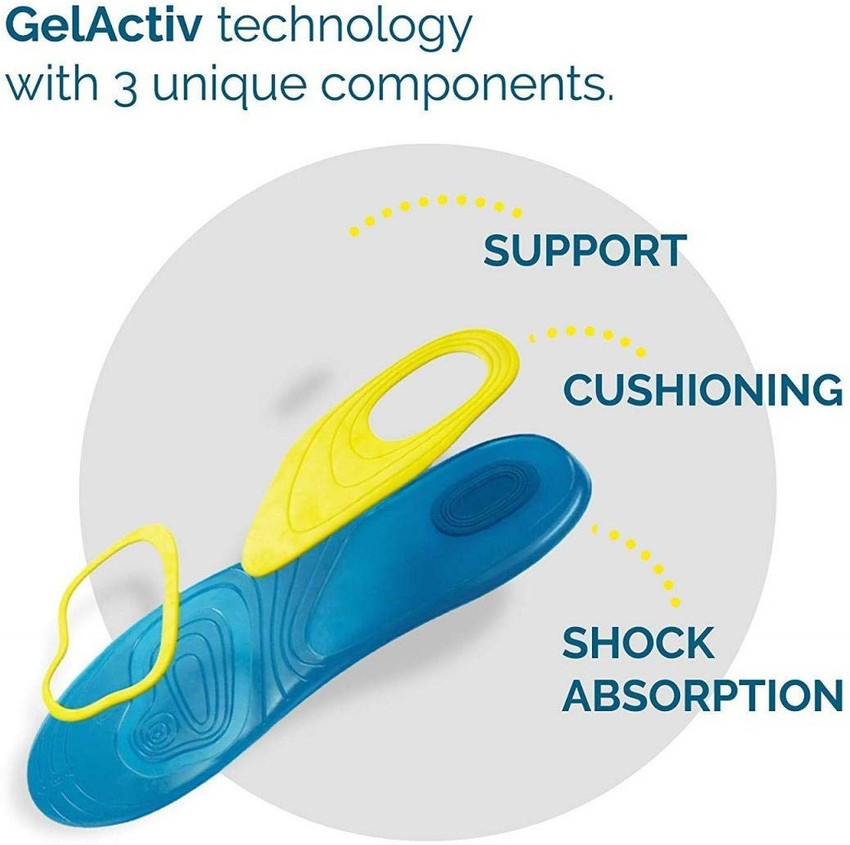 GelActiv technology with 3 unique components.

SUPPORT

CUSHIONING

SHOCK ABSORPTION